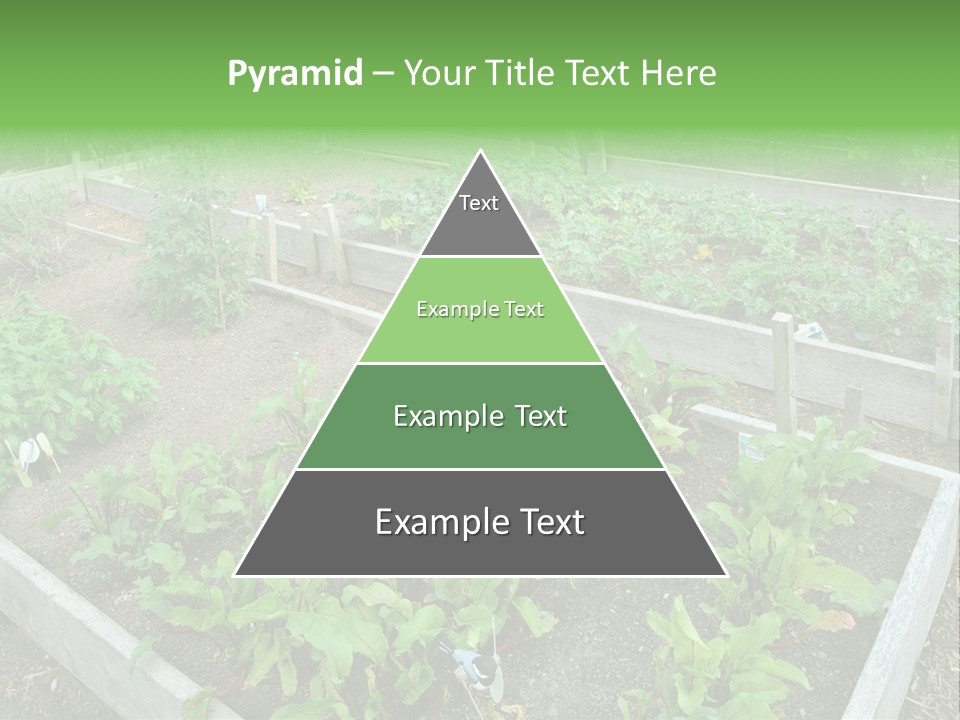 Pyramid – Your Title Text Here

Text

Example Text

Example Text

Example Text